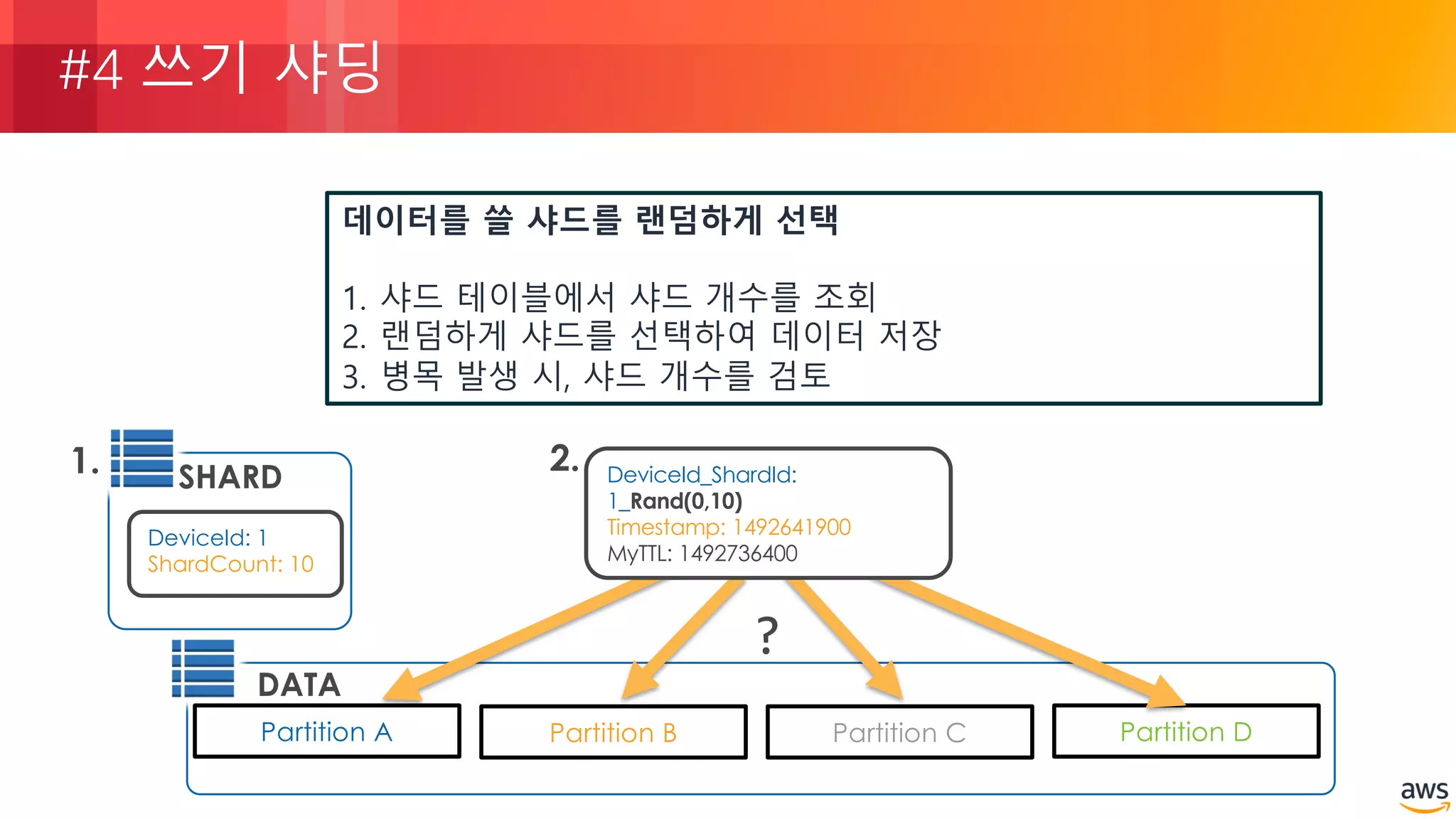 #4 쓰기 샤딩

데이터를 쓸 샤드를 랜덤하게 선택

1. 샤드 테이블에서 샤드 개수를 조회
2. 랜덤하게 샤드를 선택하여 데이터 저장
3. 병목 발생 시, 샤드 개수를 검토

1.

SHARD

DeviceId: 1
ShardCount: 10

2.

DeviceId_ShardId:
1_Rand(0,10)
Timestamp: 1492641900
MyTTL: 1492736400

?

DATA

Partition A

Partition B

Partition C

Partition D

aws